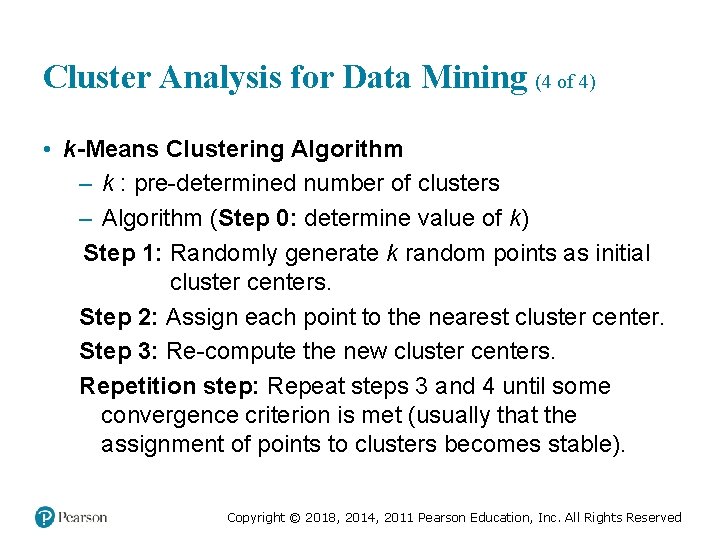 Cluster Analysis for Data Mining (4 of 4)

• k-Means Clustering Algorithm
– k : pre-determined number of clusters
– Algorithm (Step 0: determine value of k)

Step 1: Randomly generate k random points as initial cluster centers.

Step 2: Assign each point to the nearest cluster center.

Step 3: Re-compute the new cluster centers.

Repetition step: Repeat steps 3 and 4 until some convergence criterion is met (usually that the assignment of points to clusters becomes stable).

Pearson

Copyright © 2018, 2014, 2011 Pearson Education, Inc. All Rights Reserved